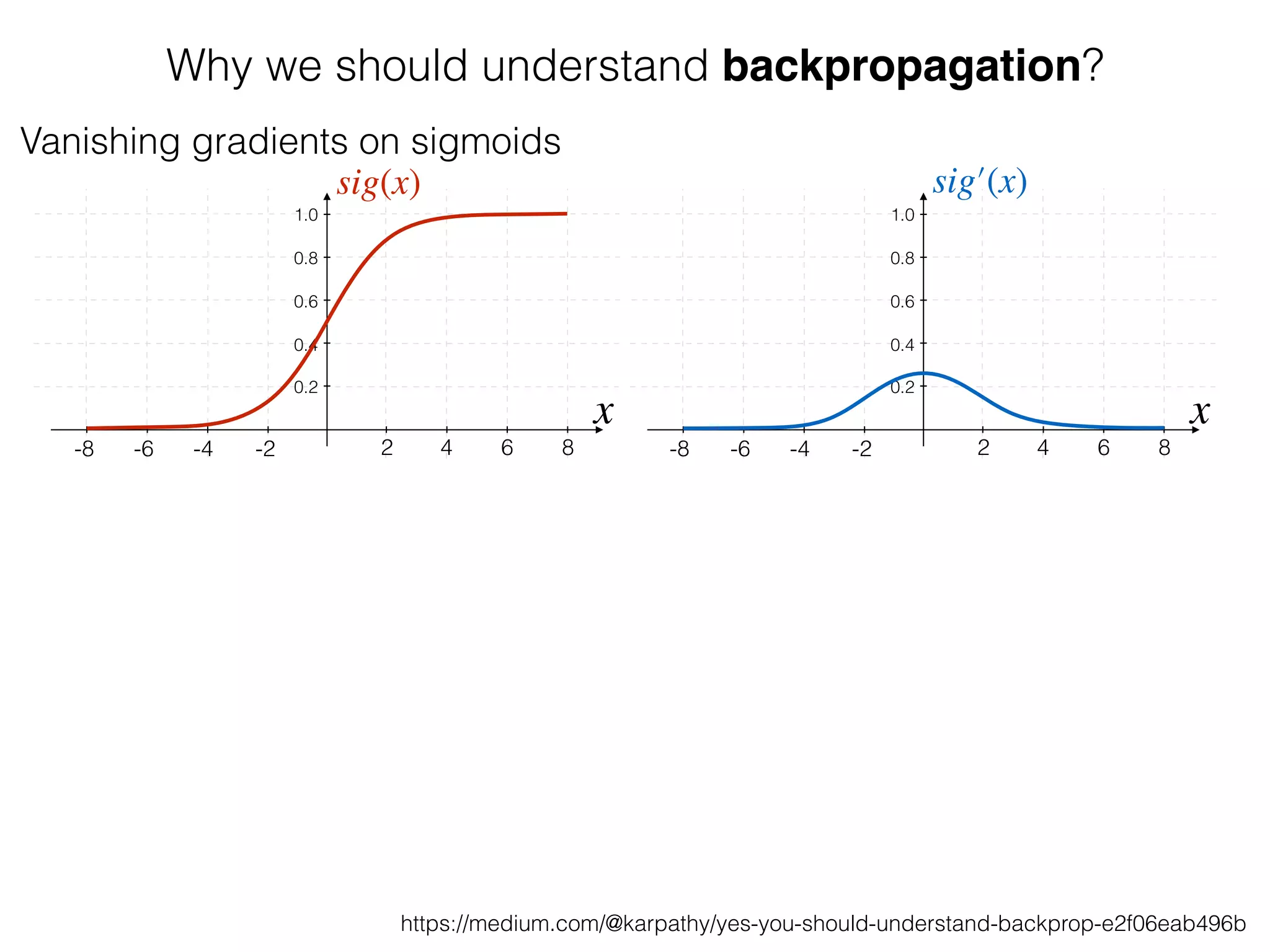 Why we should understand **backpropagation**?

Vanishing gradients on sigmoids

$sig(x)$

1.0
0.8
0.6
0.4
0.2

$x$

-8 -6 -4 -2 2 4 6 8

$sig'(x)$

1.0
0.8
0.6
0.4
0.2

$x$

-8 -6 -4 -2 2 4 6 8

https://medium.com/@karpathy/yes-you-should-understand-backprop-e2f06eab496b